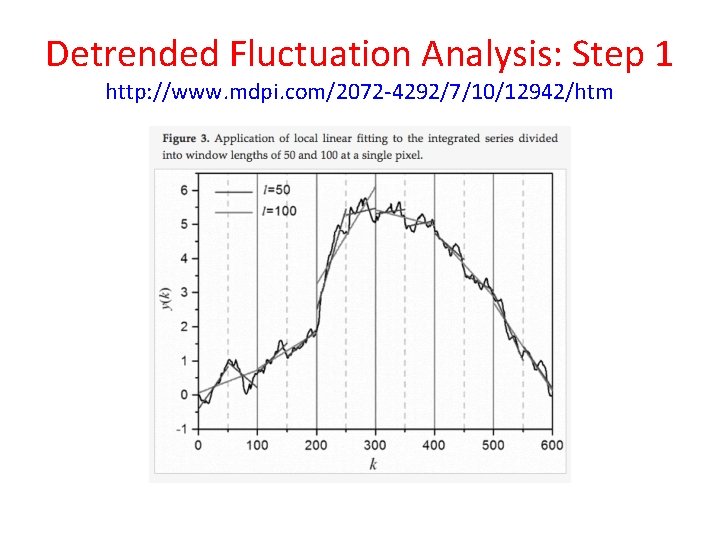 Detrended Fluctuation Analysis: Step 1
http://www.mdpi.com/2072-4292/7/10/12942/htm

**Figure 3.** Application of local linear fitting to the integrated series divided into window lengths of 50 and 100 at a single pixel.

$l$=50
$l$=100

6
5
4
3
2
1
0
-1

$y(k)$

0 100 200 300 400 500 600

$k$